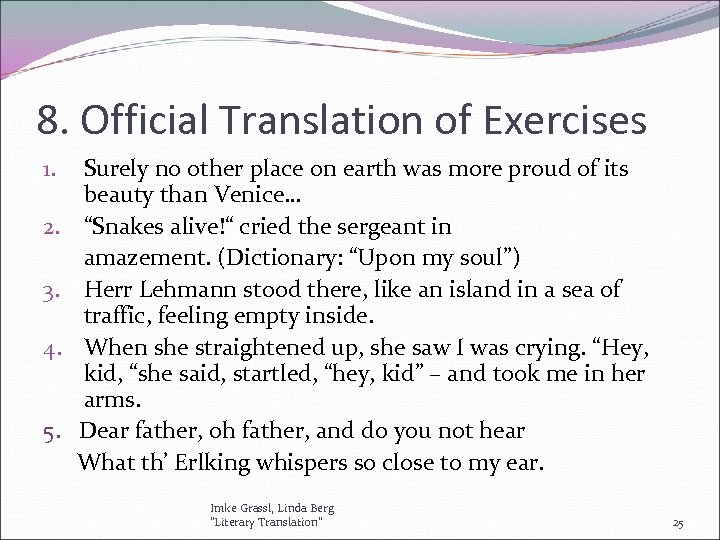 8. Official Translation of Exercises

1. Surely no other place on earth was more proud of its beauty than Venice...
2. “Snakes alive!“ cried the sergeant in amazement. (Dictionary: “Upon my soul”)
3. Herr Lehmann stood there, like an island in a sea of traffic, feeling empty inside.
4. When she straightened up, she saw I was crying. “Hey, kid, “she said, startled, “hey, kid” – and took me in her arms.
5. Dear father, oh father, and do you not hear
What th’ Erlking whispers so close to my ear.

Imke Grassl, Linda Berg
"Literary Translation"

25